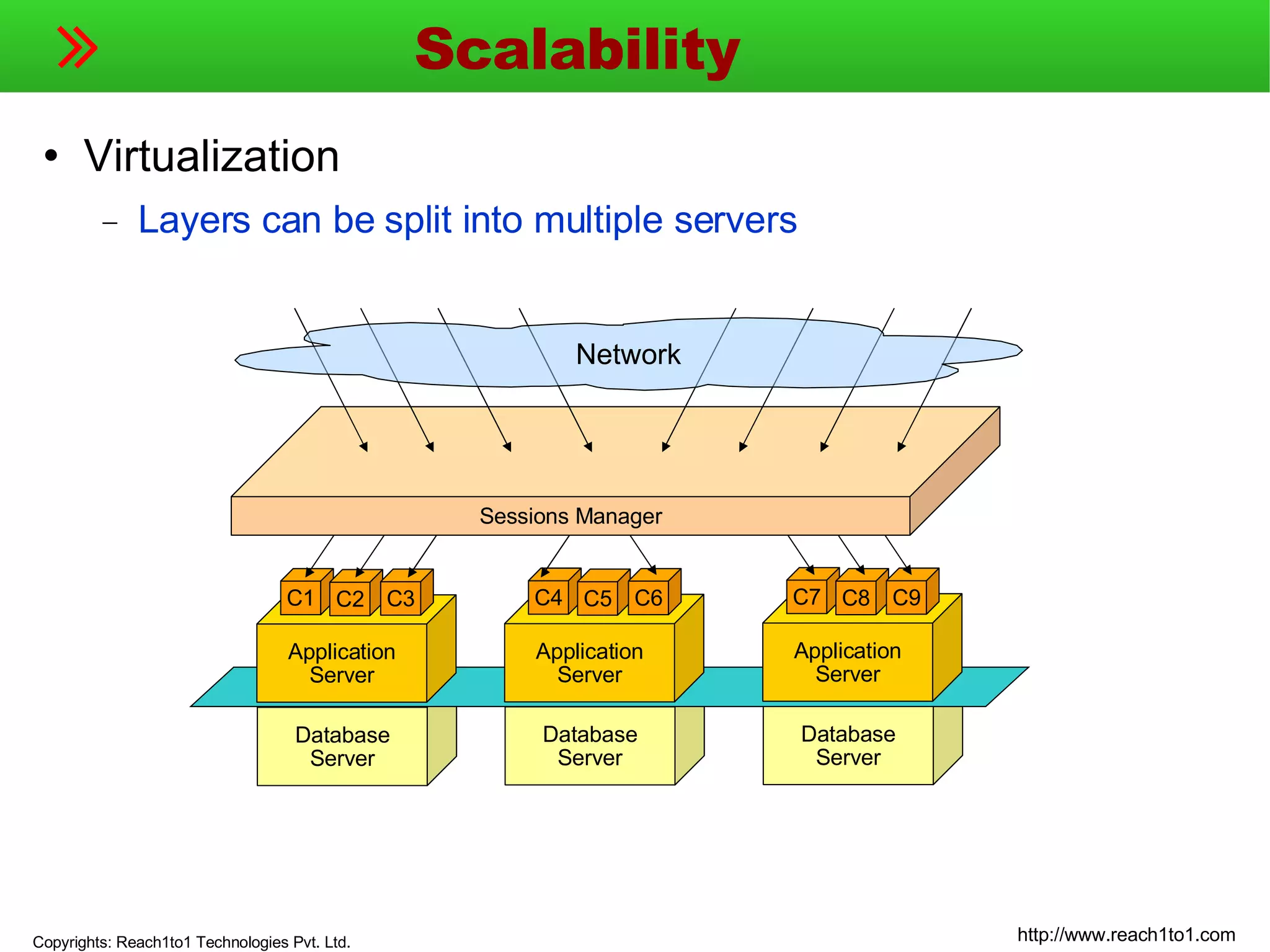 Scalability

• Virtualization

– Layers can be split into multiple servers

Network

Sessions Manager

C1 C2 C3

C4 C5 C6

C7 C8 C9

Application Server

Application Server

Application Server

Database Server

Database Server

Database Server

Copyrights: Reach1to1 Technologies Pvt. Ltd.

http://www.reach1to1.com